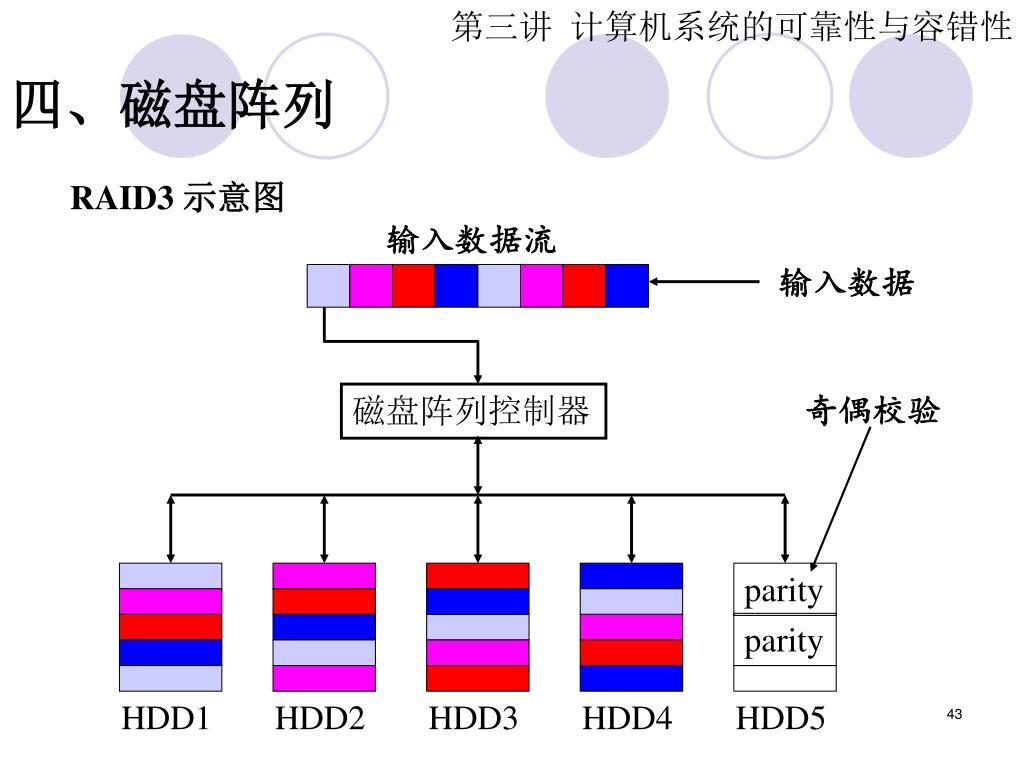 第三讲 计算机系统的可靠性与容错性

四、磁盘阵列

RAID3 示意图

输入数据流

输入数据

磁盘阵列控制器

奇偶校验

parity

parity

HDD1 HDD2 HDD3 HDD4 HDD5

43